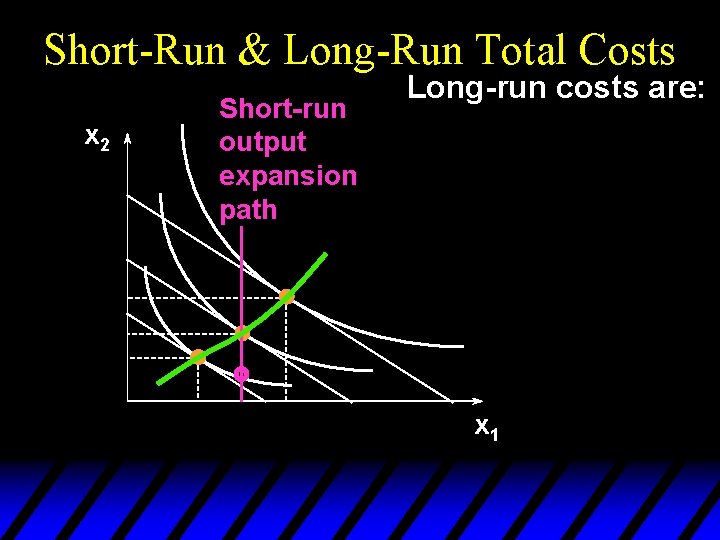 Short-Run & Long-Run Total Costs

Long-run costs are:

Short-run output expansion path

$x_2$

$x_1$